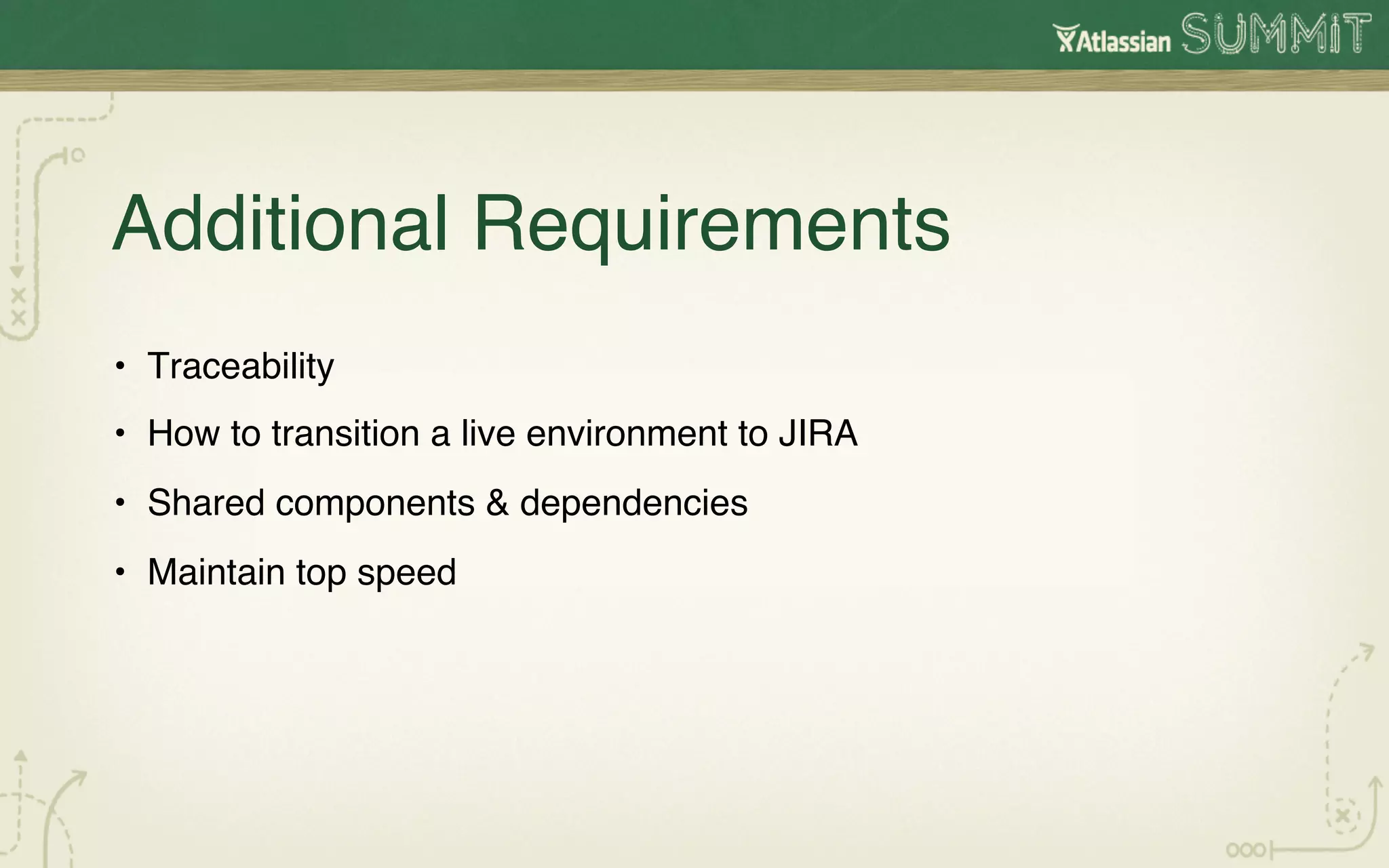 Atlassian SUMMIT

Additional Requirements

• Traceability
• How to transition a live environment to JIRA
• Shared components & dependencies
• Maintain top speed